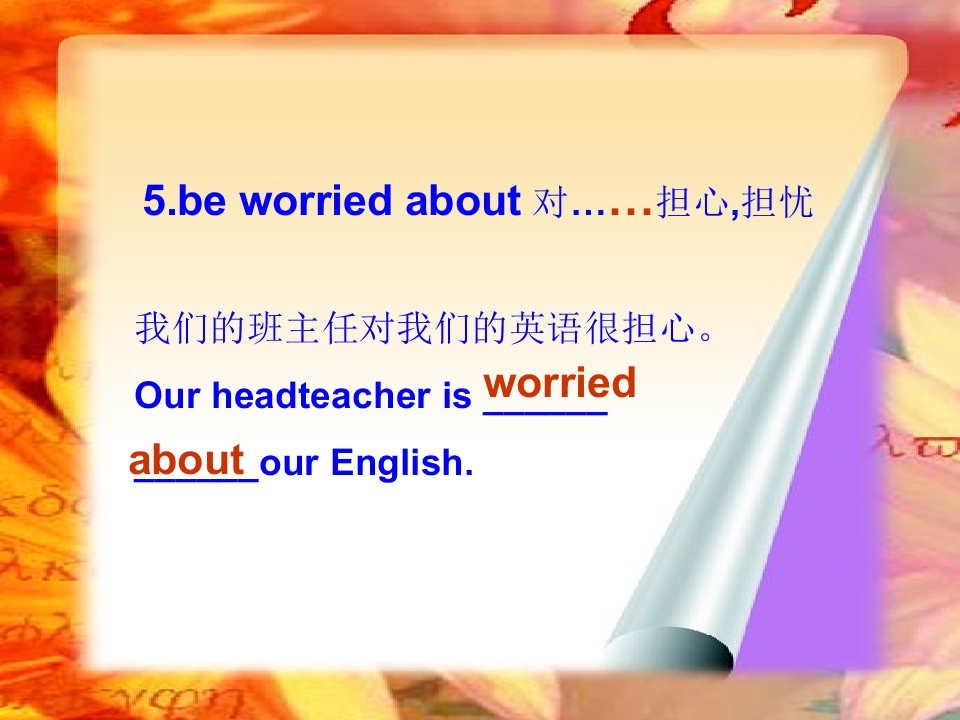 5.be worried about 对……担心,担忧

我们的班主任对我们的英语很担心。

Our headteacher is worried about our English.